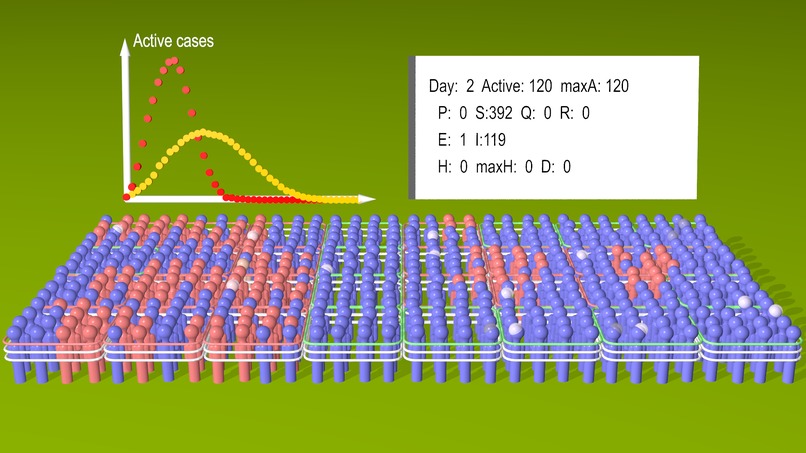 Active cases

Day: 2 Active: 120 maxA: 120
P: 0 S:392 Q: 0 R: 0
E: 1 I:119
H: 0 maxH: 0 D: 0